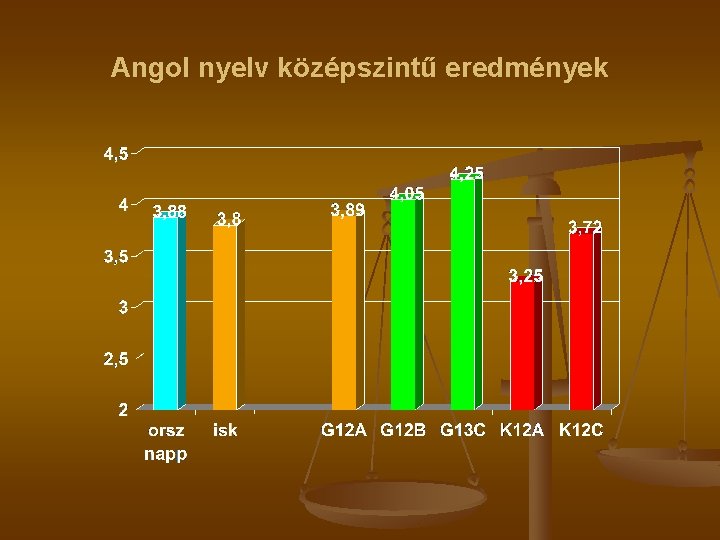 Angol nyelv középszintű eredmények

4,5
4
3,5
3
2,5
2

3,88
3,8
3,89
4,05
4,25
3,25
3,72

orsz napp
isk
G12A
G12B
G13C
K12A
K12C